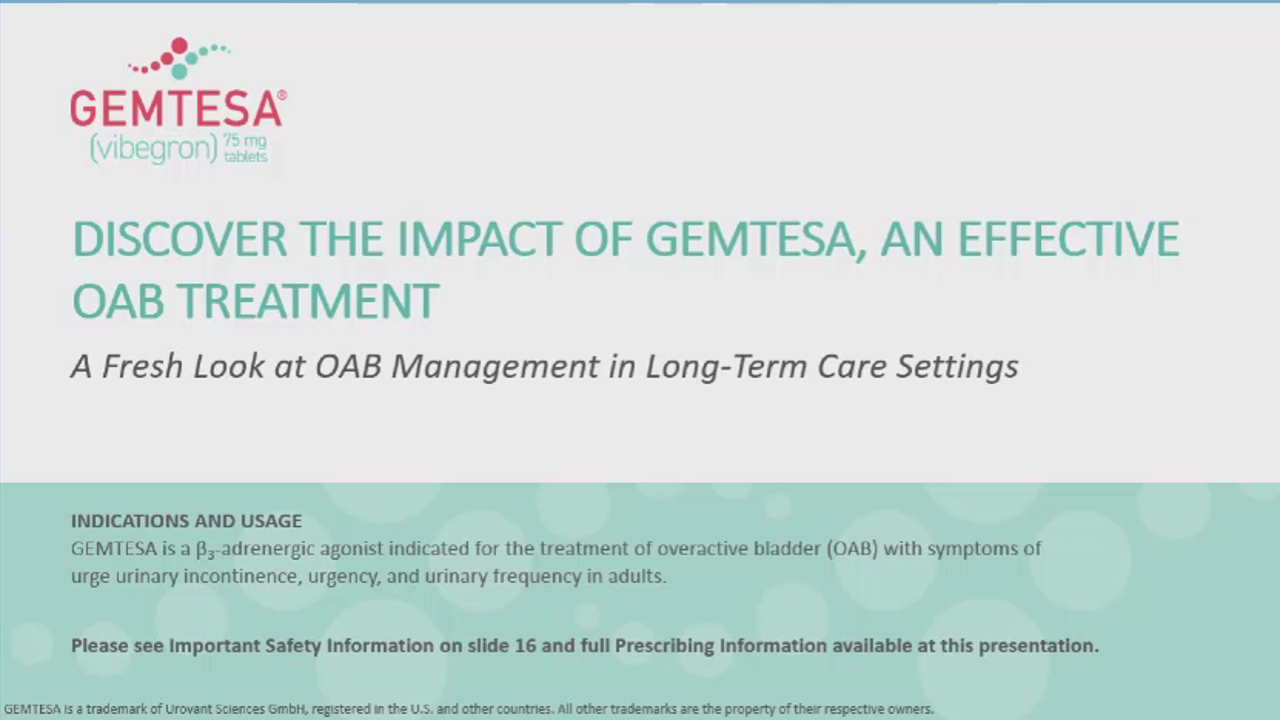 GEMTESA®
(vibegron) 75 mg tablets

DISCOVER THE IMPACT OF GEMTESA, AN EFFECTIVE OAB TREATMENT

A Fresh Look at OAB Management in Long-Term Care Settings

INDICATIONS AND USAGE
GEMTESA is a $\beta_3$-adrenergic agonist indicated for the treatment of overactive bladder (OAB) with symptoms of urge urinary incontinence, urgency, and urinary frequency in adults.

Please see Important Safety Information on slide 16 and full Prescribing Information available at this presentation.

GEMTESA is a trademark of Urovant Sciences GmbH, registered in the U.S. and other countries. All other trademarks are the property of their respective owners.